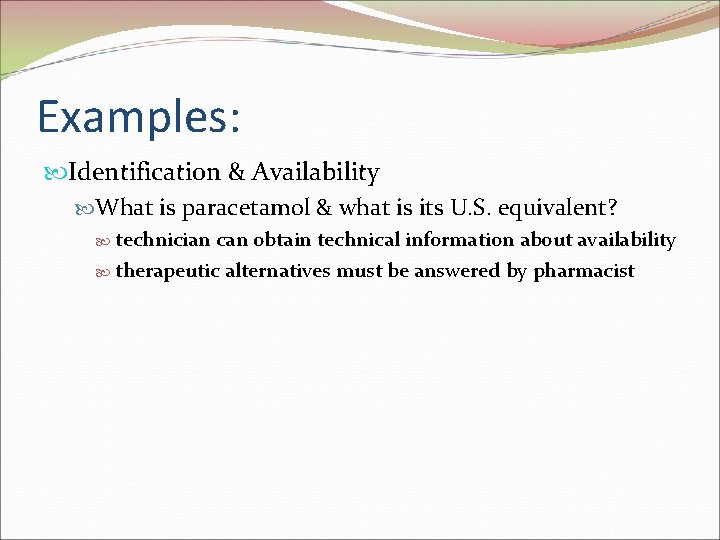 Examples:

Identification & Availability

What is paracetamol & what is its U.S. equivalent?

technician can obtain technical information about availability

therapeutic alternatives must be answered by pharmacist